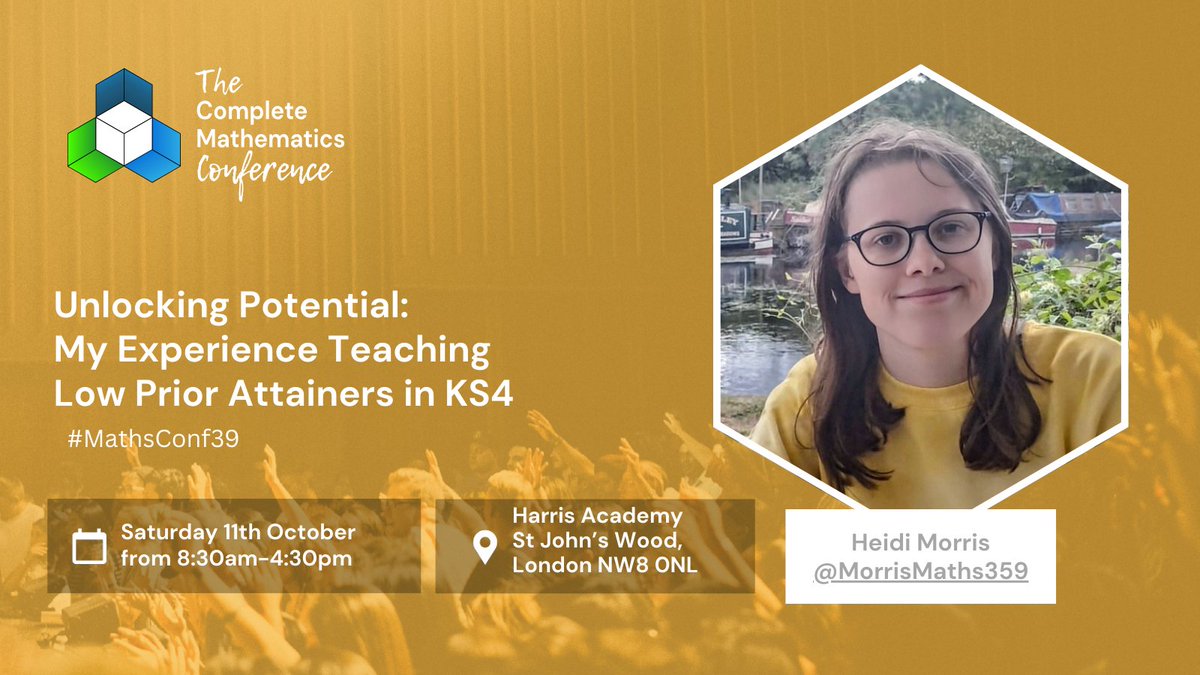 The Complete Mathematics Conference

Unlocking Potential: My Experience Teaching Low Prior Attainers in KS4

#MathsConf39

Saturday 11th October from 8:30am-4:30pm

Harris Academy St John's Wood, London NW8 0NL

Heidi Morris
@MorrisMaths359